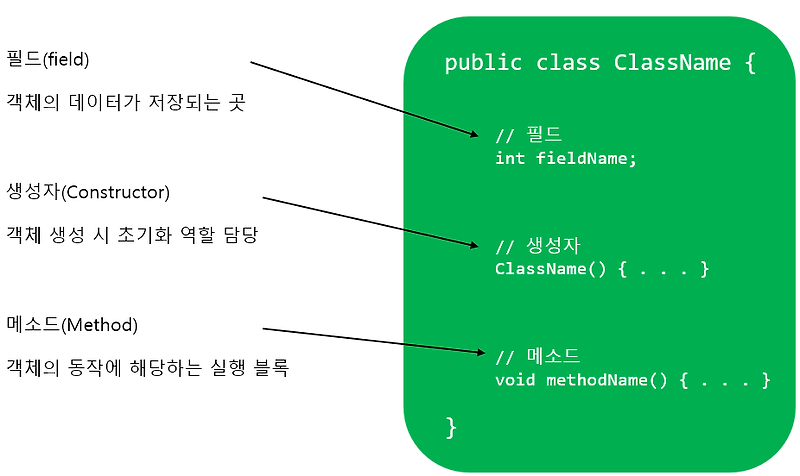 필드(field)

객체의 데이터가 저장되는 곳

생성자(Constructor)

객체 생성 시 초기화 역할 담당

메소드(Method)

객체의 동작에 해당하는 실행 블록

public class ClassName {

// 필드
int fieldName;

// 생성자
ClassName() { . . . }

// 메소드
void methodName() { . . . }

}